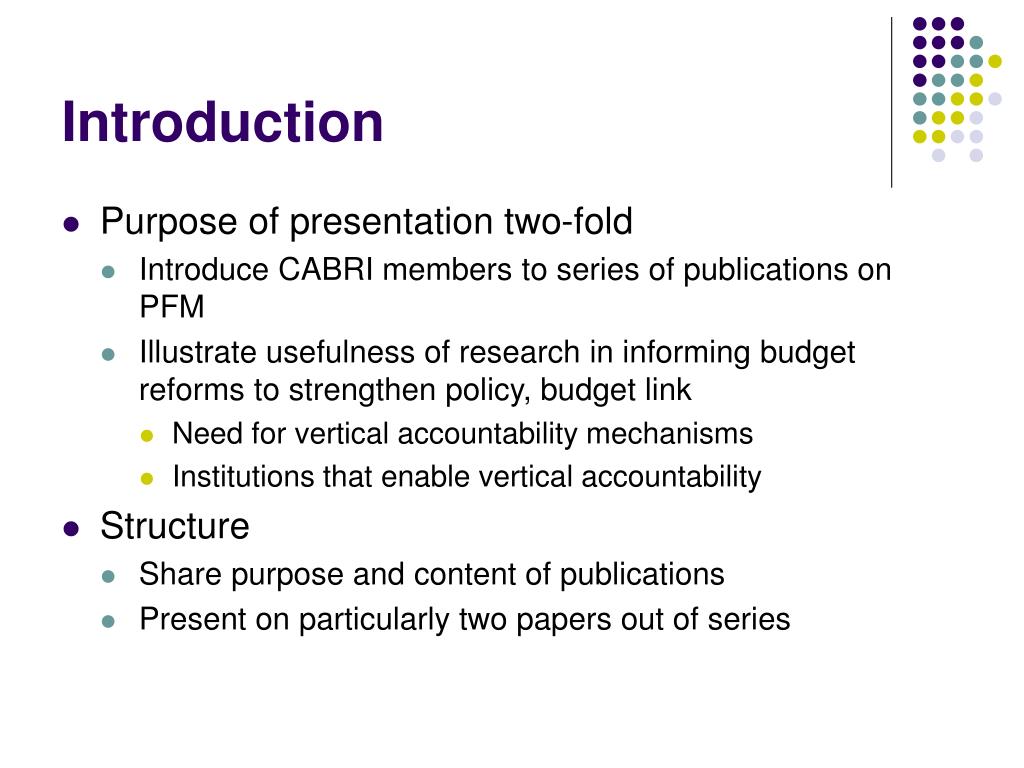 Introduction

- Purpose of presentation two-fold
  - Introduce CABRI members to series of publications on PFM
  - Illustrate usefulness of research in informing budget reforms to strengthen policy, budget link
    - Need for vertical accountability mechanisms
    - Institutions that enable vertical accountability
- Structure
  - Share purpose and content of publications
  - Present on particularly two papers out of series